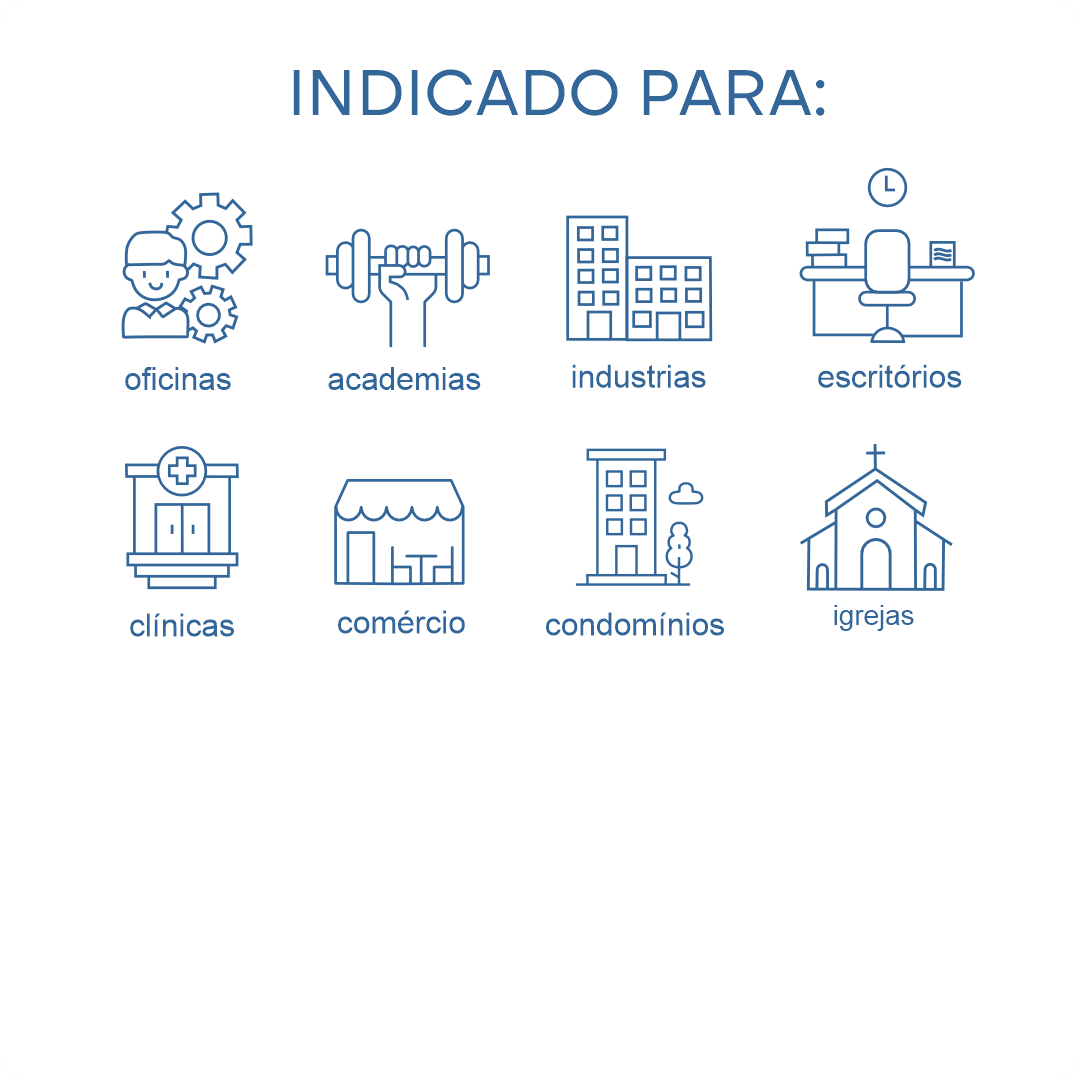 INDICADO PARA:

oficinas

academias

industrias

escritórios

clínicas

comércio

condomínios

igrejas